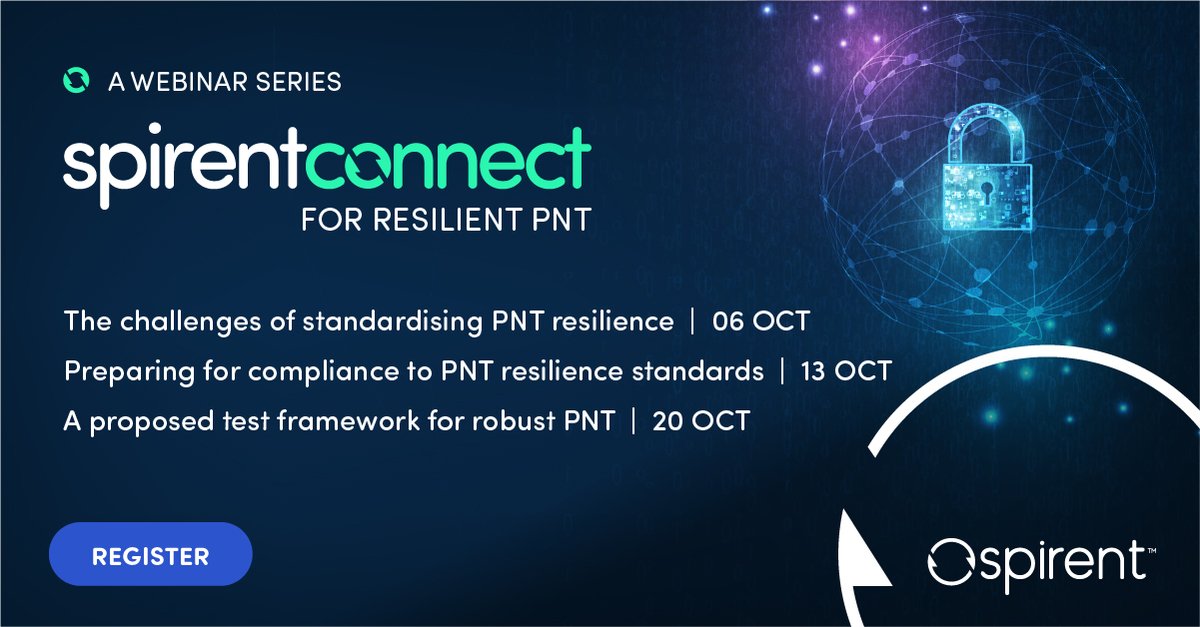 A WEBINAR SERIES

spirentconnect
FOR RESILIENT PNT

The challenges of standardising PNT resilience | 06 OCT
Preparing for compliance to PNT resilience standards | 13 OCT
A proposed test framework for robust PNT | 20 OCT

REGISTER

spirent™